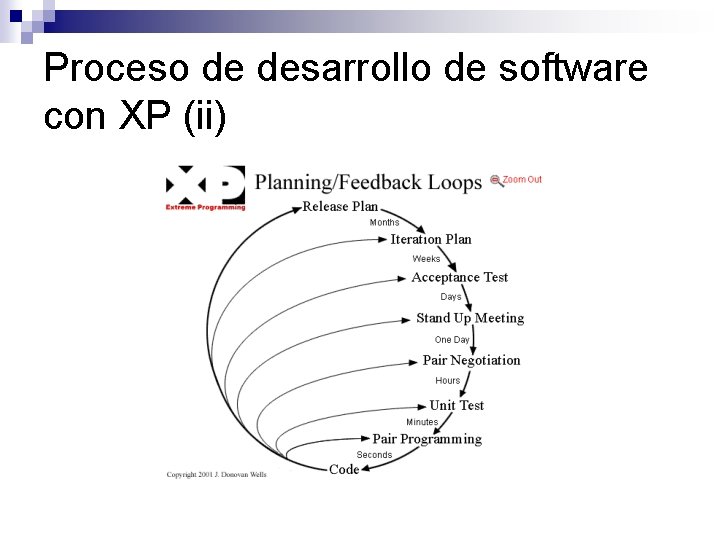 Proceso de desarrollo de software con XP (ii)

XP
Extreme Programming
Planning/Feedback Loops
Zoom Out

Release Plan
Months
Iteration Plan
Weeks
Acceptance Test
Days
Stand Up Meeting
One Day
Pair Negotiation
Hours
Unit Test
Minutes
Pair Programming
Seconds
Code

Copyright 2001 J. Donovan Wells